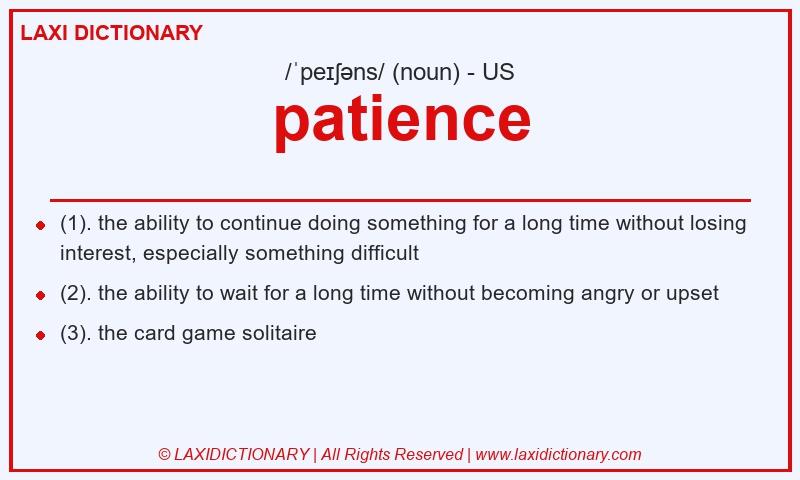 LAXI DICTIONARY

/ˈpeɪʃəns/ (noun) - US

patience

- (1). the ability to continue doing something for a long time without losing interest, especially something difficult
- (2). the ability to wait for a long time without becoming angry or upset
- (3). the card game solitaire

© LAXIDICTIONARY | All Rights Reserved | www.laxidictionary.com